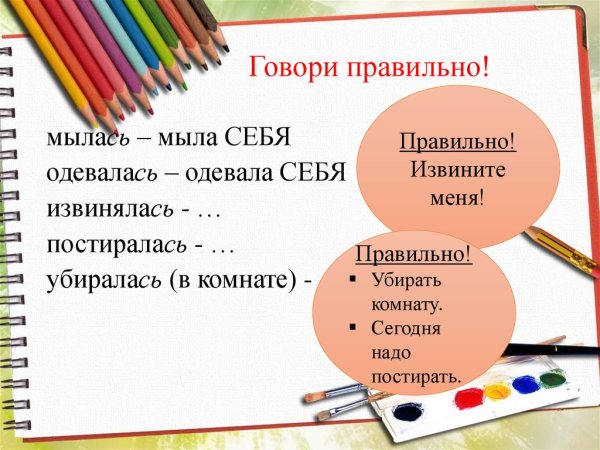 Говори правильно!

мылась – мыла СЕБЯ
одевалась – одевала СЕБЯ
извинялась - …
постиралась - …
убиралась (в комнате) -

Правильно!
Извините меня!

Правильно!
▪ Убирать комнату.
▪ Сегодня надо постирать.